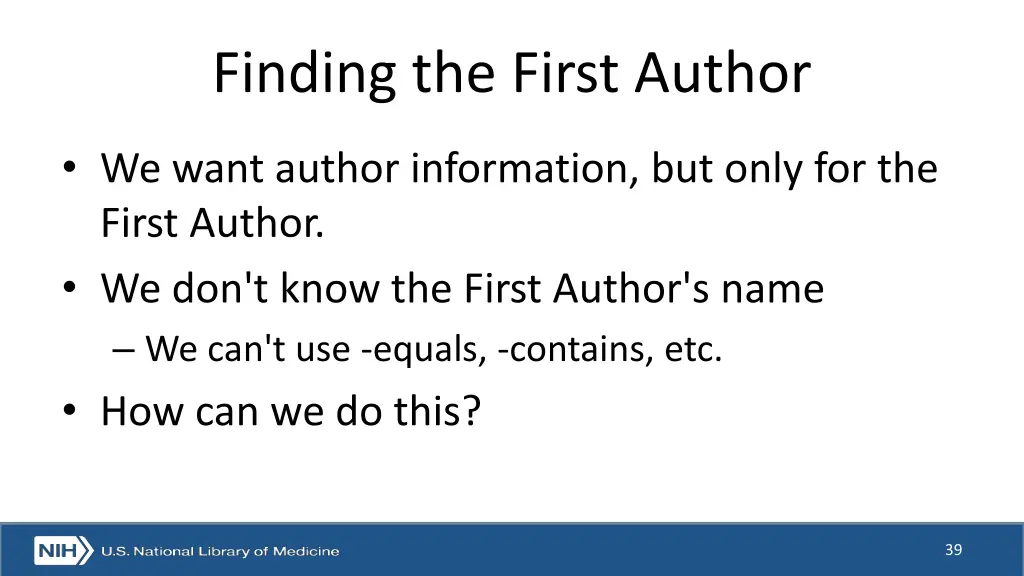 Finding the First Author

• We want author information, but only for the First Author.
• We don't know the First Author's name
– We can't use -equals, -contains, etc.
• How can we do this?

NIH U.S. National Library of Medicine

39